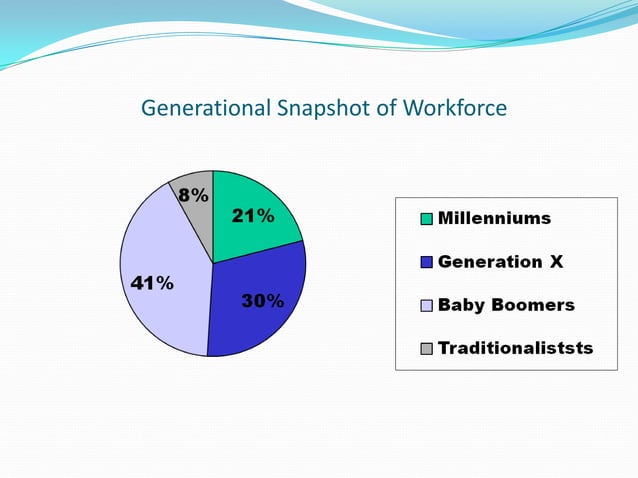 Generational Snapshot of Workforce

8%
21%
41%
30%

Millenniums
Generation X
Baby Boomers
Traditionaliststs